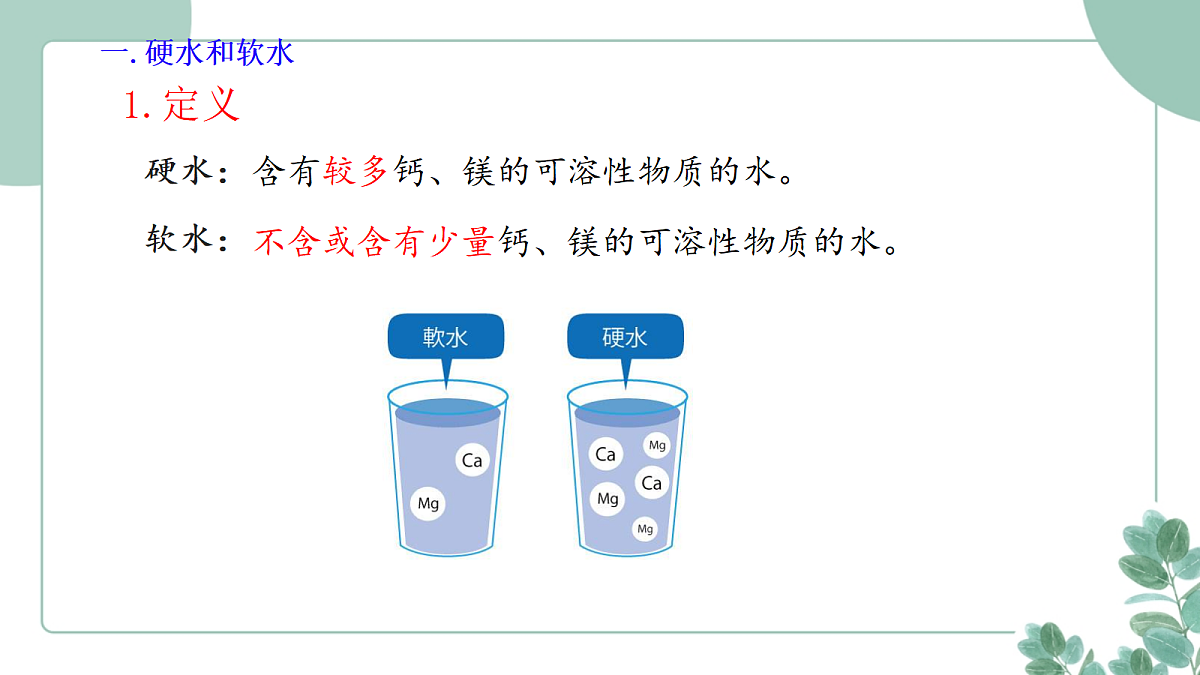 一. 硬水和软水

1. 定义

硬水：含有较多钙、镁的可溶性物质的水。

软水：不含或含有少量钙、镁的可溶性物质的水。

軟水

Ca

Mg

硬水

Ca

Mg

Ca

Mg

Mg